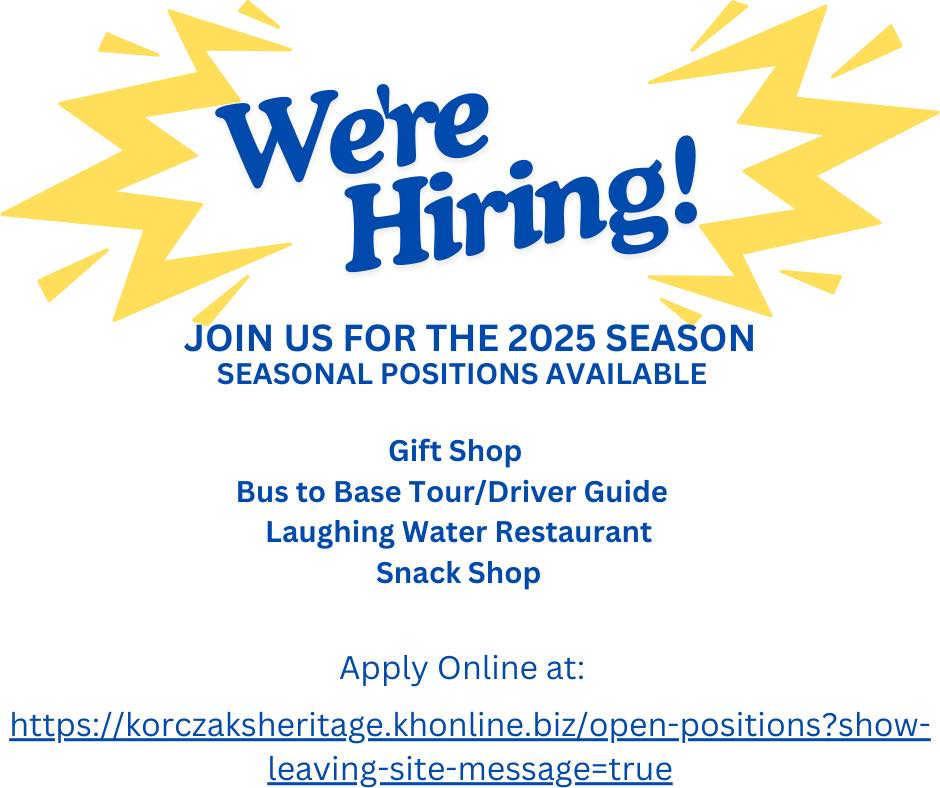 We're Hiring!

JOIN US FOR THE 2025 SEASON
SEASONAL POSITIONS AVAILABLE

Gift Shop
Bus to Base Tour/Driver Guide
Laughing Water Restaurant
Snack Shop

Apply Online at:

https://korczaksheritage.khonline.biz/open-positions?show-leaving-site-message=true